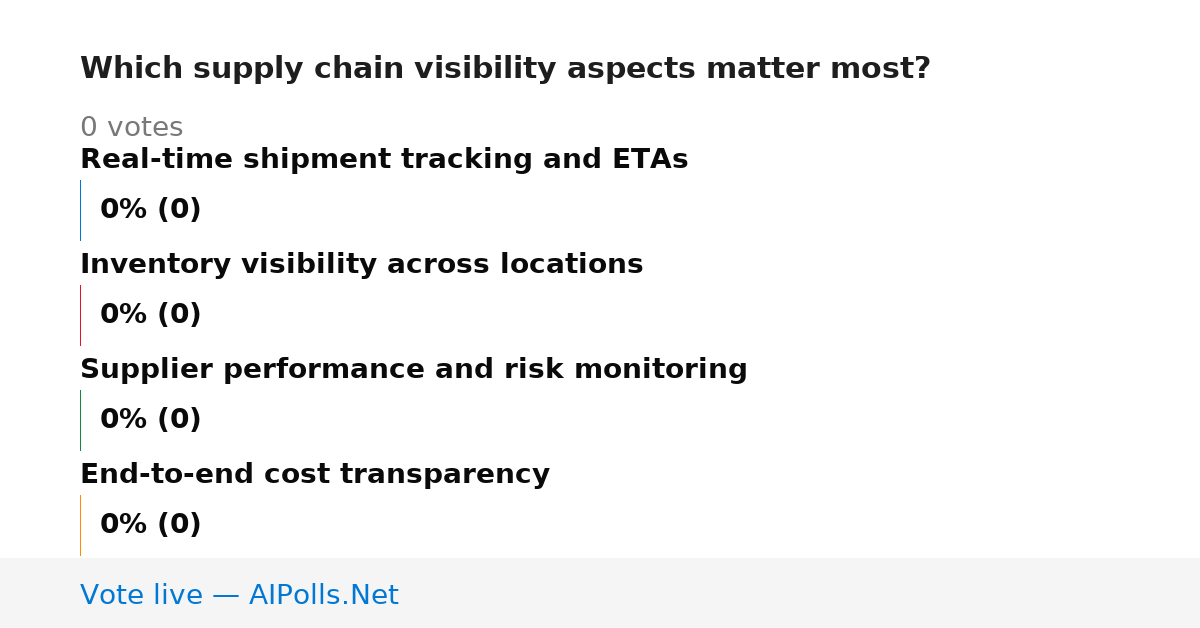 Which supply chain visibility aspects matter most?

0 votes

Real-time shipment tracking and ETAs

0% (0)

Inventory visibility across locations

0% (0)

Supplier performance and risk monitoring

0% (0)

End-to-end cost transparency

0% (0)

Vote live — AIPolls.Net